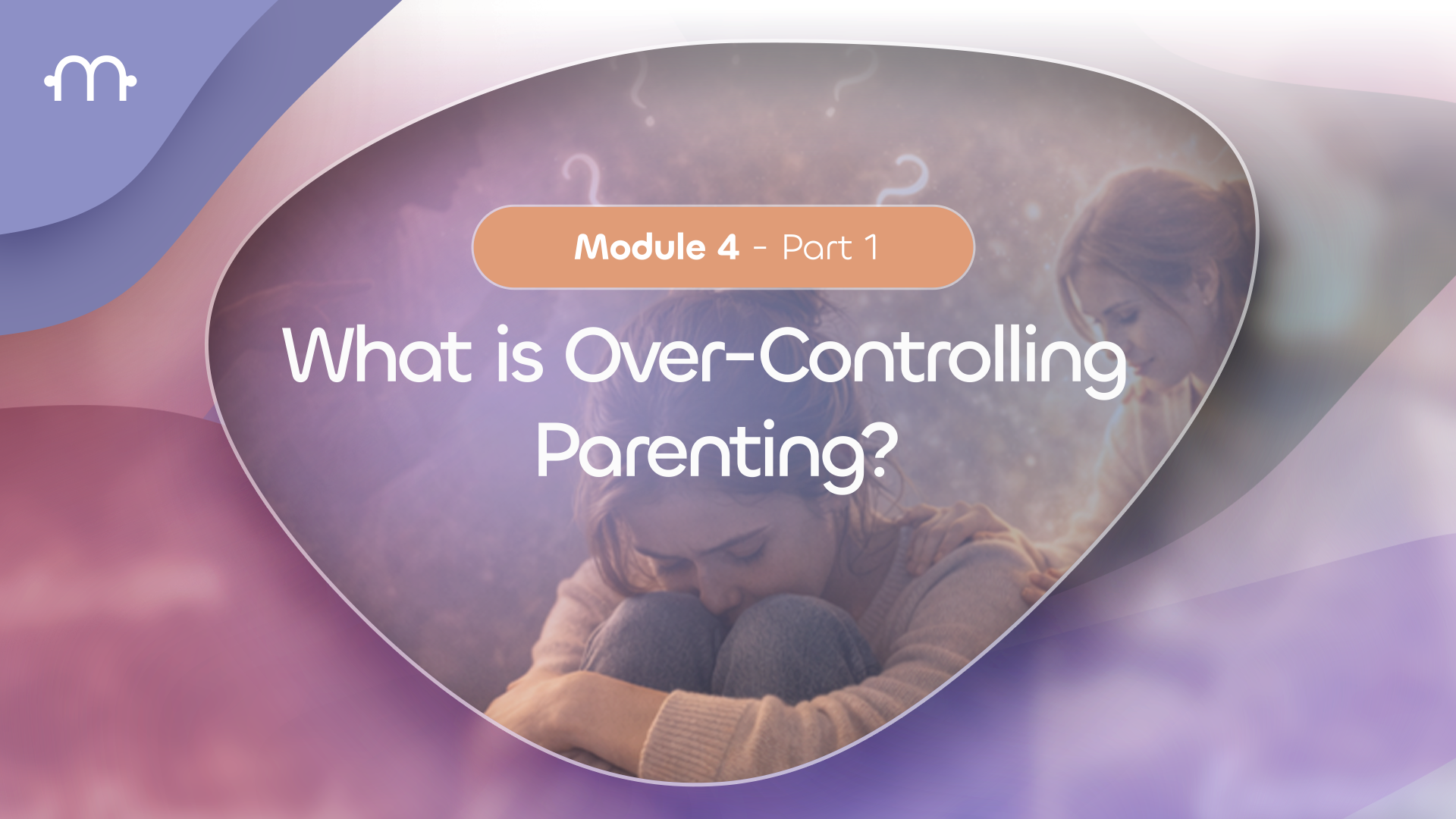 Module 4 - Part 1

What is Over-Controlling Parenting?